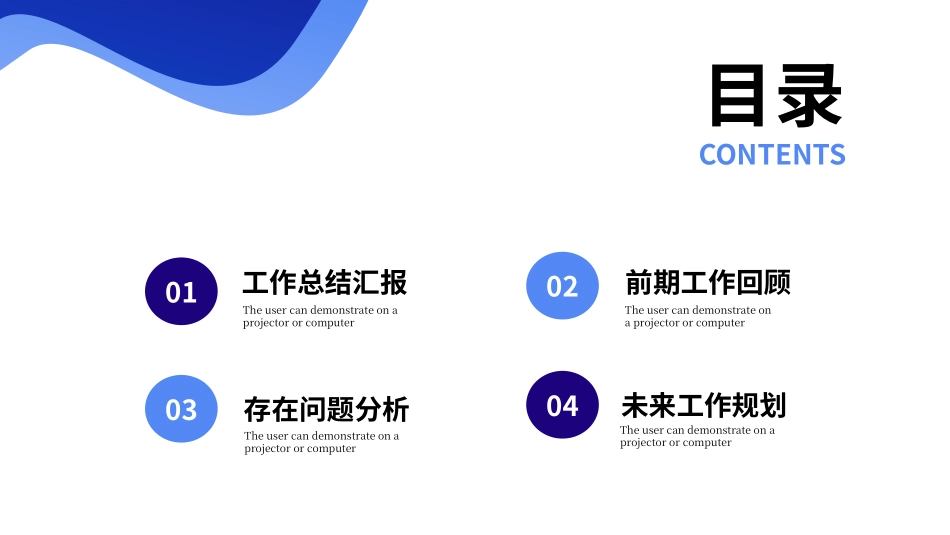 目录
CONTENTS

01
工作总结汇报
The user can demonstrate on a projector or computer

02
前期工作回顾
The user can demonstrate on a projector or computer

03
存在问题分析
The user can demonstrate on a projector or computer

04
未来工作规划
The user can demonstrate on a projector or computer